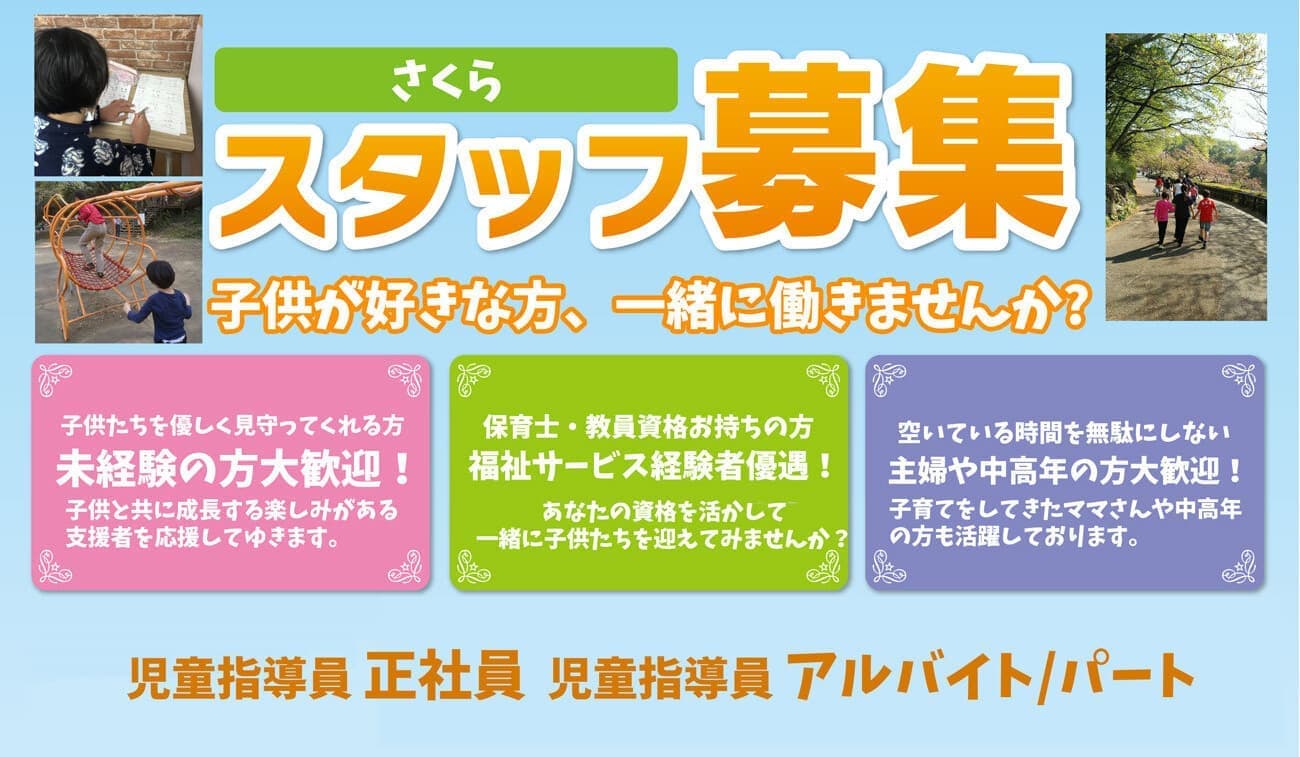 さくら
スタッフ募集
子供が好きな方、一緒に働きませんか?

子供たちを優しく見守ってくれる方
未経験の方大歓迎!
子供と共に成長する楽しみがある支援者を応援してゆきます。

保育士・教員資格お持ちの方
福祉サービス経験者優遇!
あなたの資格を活かして一緒に子供たちを迎えてみませんか?

空いている時間を無駄にしない
主婦や中高年の方大歓迎!
子育てをしてきたママさんや中高年の方も活躍しております。

児童指導員 正社員 児童指導員 アルバイト/パート